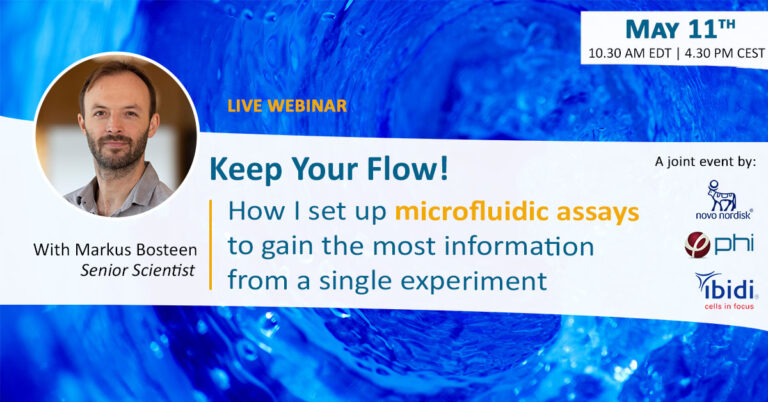 MAY 11TH
10.30 AM EDT | 4.30 PM CEST

LIVE WEBINAR

Keep Your Flow!

How I set up microfluidic assays to gain the most information from a single experiment

With Markus Bosteen
Senior Scientist

A joint event by:

novo nordisk®

phi

ibidi®
cells in focus